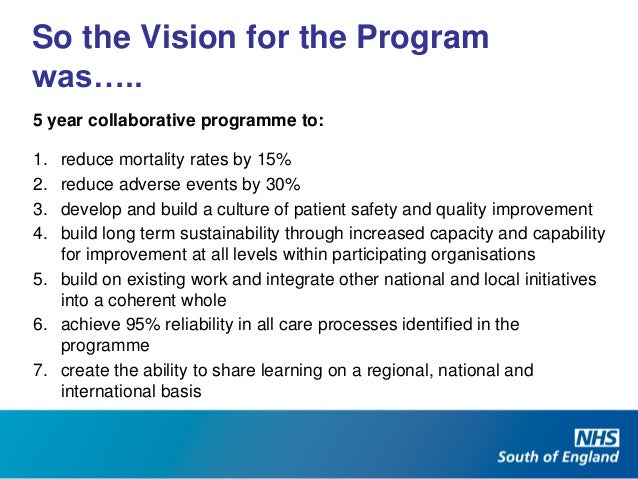 So the Vision for the Program was…..

5 year collaborative programme to:

1. reduce mortality rates by 15%
2. reduce adverse events by 30%
3. develop and build a culture of patient safety and quality improvement
4. build long term sustainability through increased capacity and capability for improvement at all levels within participating organisations
5. build on existing work and integrate other national and local initiatives into a coherent whole
6. achieve 95% reliability in all care processes identified in the programme
7. create the ability to share learning on a regional, national and international basis

NHS
South of England